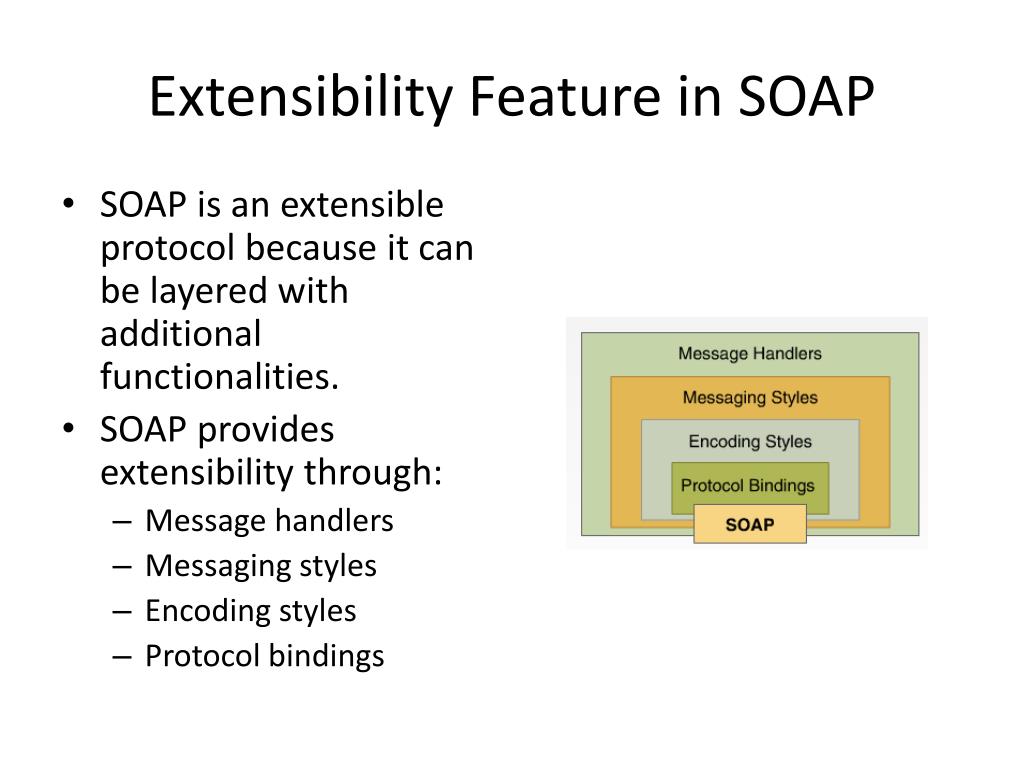 Extensibility Feature in SOAP

• SOAP is an extensible protocol because it can be layered with additional functionalities.
• SOAP provides extensibility through:
– Message handlers
– Messaging styles
– Encoding styles
– Protocol bindings

Message Handlers
Messaging Styles
Encoding Styles
Protocol Bindings
SOAP